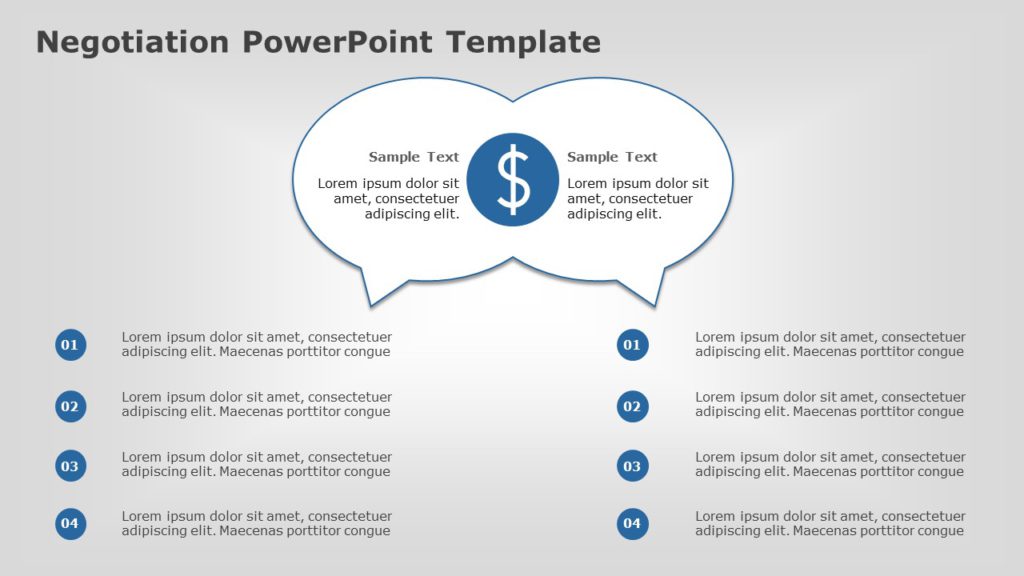 Negotiation PowerPoint Template

Sample Text
Lorem ipsum dolor sit amet, consectetuer adipiscing elit.

$

Sample Text
Lorem ipsum dolor sit amet, consectetuer adipiscing elit.

01
Lorem ipsum dolor sit amet, consectetuer adipiscing elit. Maecenas porttitor congue

02
Lorem ipsum dolor sit amet, consectetuer adipiscing elit. Maecenas porttitor congue

03
Lorem ipsum dolor sit amet, consectetuer adipiscing elit. Maecenas porttitor congue

04
Lorem ipsum dolor sit amet, consectetuer adipiscing elit. Maecenas porttitor congue

01
Lorem ipsum dolor sit amet, consectetuer adipiscing elit. Maecenas porttitor congue

02
Lorem ipsum dolor sit amet, consectetuer adipiscing elit. Maecenas porttitor congue

03
Lorem ipsum dolor sit amet, consectetuer adipiscing elit. Maecenas porttitor congue

04
Lorem ipsum dolor sit amet, consectetuer adipiscing elit. Maecenas porttitor congue